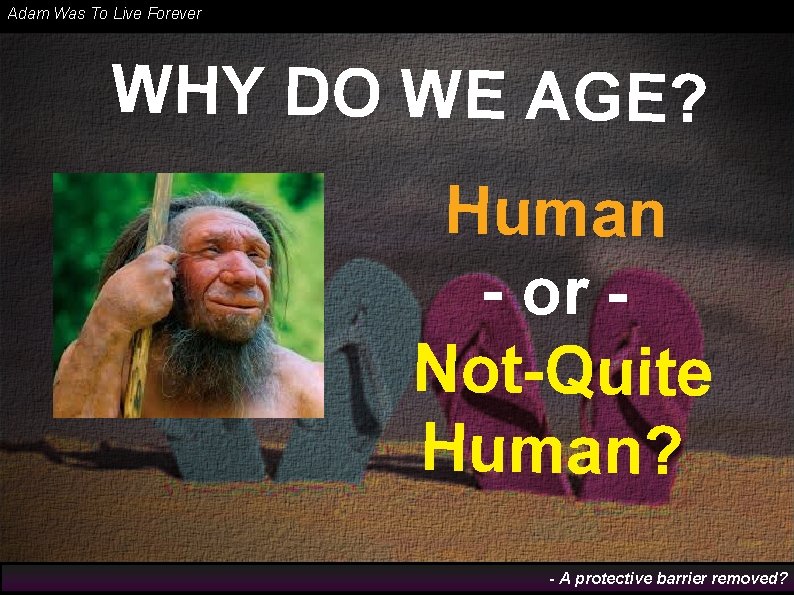 Adam Was To Live Forever

WHY DO WE AGE?

Human
- or -
Not-Quite Human?

- A protective barrier removed?